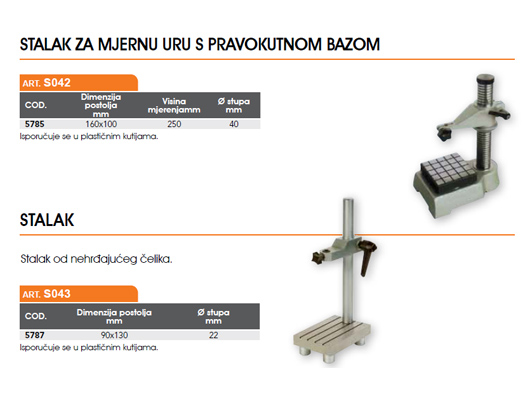 STALAK ZA MJERNU URU S PRAVOKUTNOM BAZOM

ART. S042

| COD. | Dimenzija postolja mm | Visina mjerenjamm | Ø stupa mm |
|---|---|---|---|
| 5785 | 160x100 | 250 | 40 |

Isporučuje se u plastičnim kutijama.

STALAK

Stalak od nehrđajućeg čelika.

ART. S043

| COD. | Dimenzija postolja mm | Ø stupa mm |
|---|---|---|
| 5787 | 90x130 | 22 |

Isporučuje se u plastičnim kutijama.